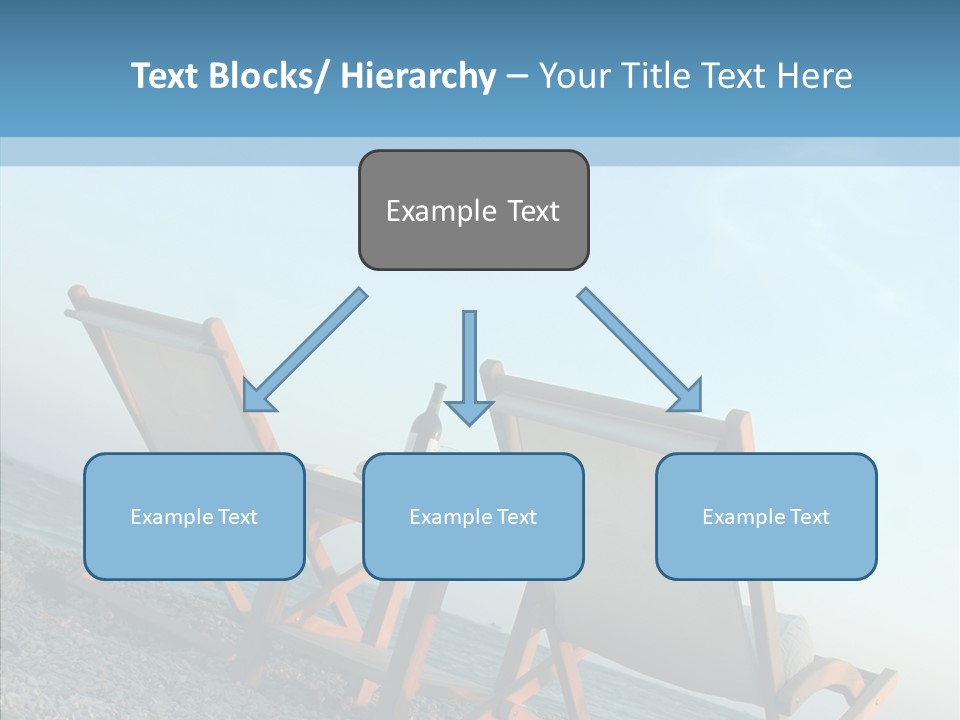 Text Blocks/ Hierarchy – Your Title Text Here

Example Text

Example Text

Example Text

Example Text